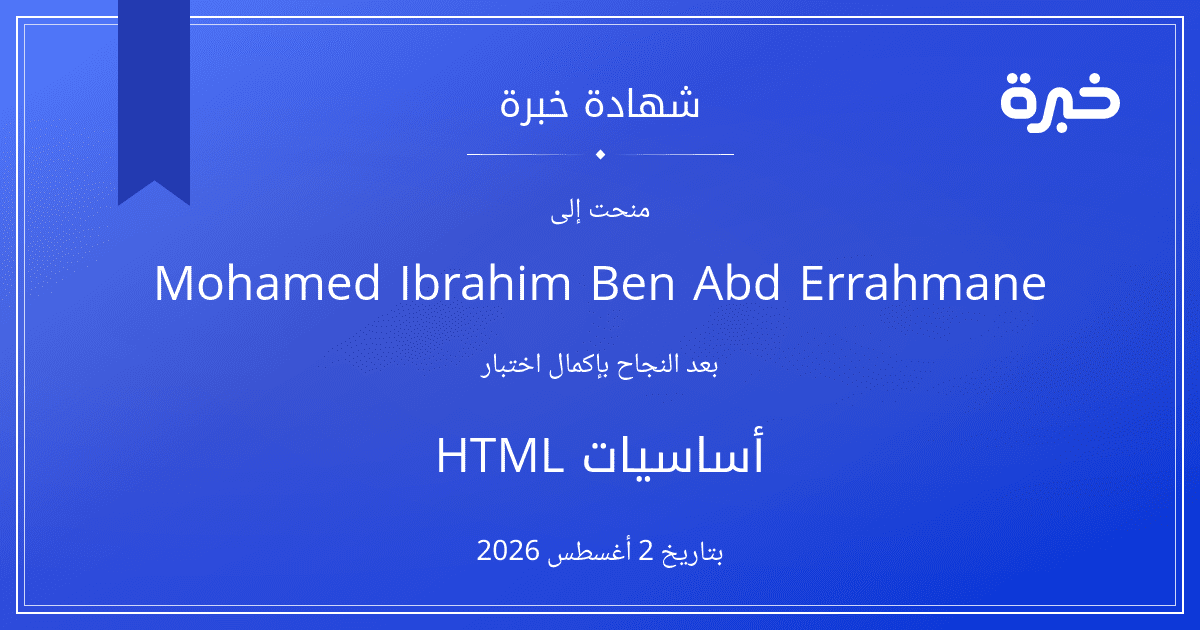 خبرة

شهادة خبرة

منحت إلى

Mohamed Ibrahim Ben Abd Errahmane

بعد النجاح بإكمال اختبار

أساسيات HTML

بتاريخ 2 أغسطس 2026